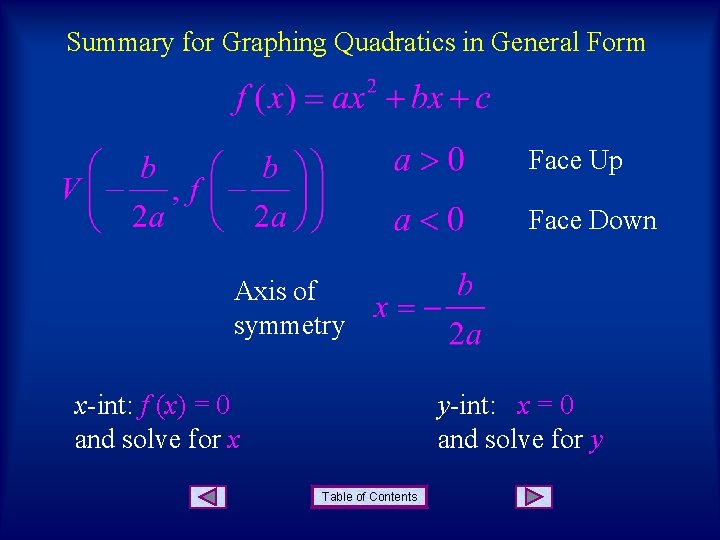 Summary for Graphing Quadratics in General Form

$f(x) = ax^2 + bx + c$

$V\left(-\frac{b}{2a}, f\left(-\frac{b}{2a}\right)\right)$

$a > 0$ Face Up

$a < 0$ Face Down

Axis of symmetry $x = -\frac{b}{2a}$

$x$-int: $f(x) = 0$ and solve for $x$

$y$-int: $x = 0$ and solve for $y$

Table of Contents